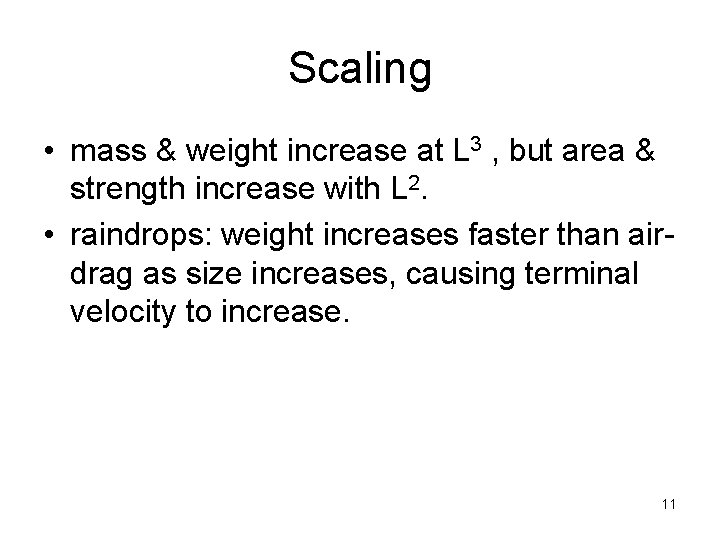 Scaling

• mass & weight increase at $L^3$ , but area & strength increase with $L^2$.

• raindrops: weight increases faster than air-drag as size increases, causing terminal velocity to increase.

11